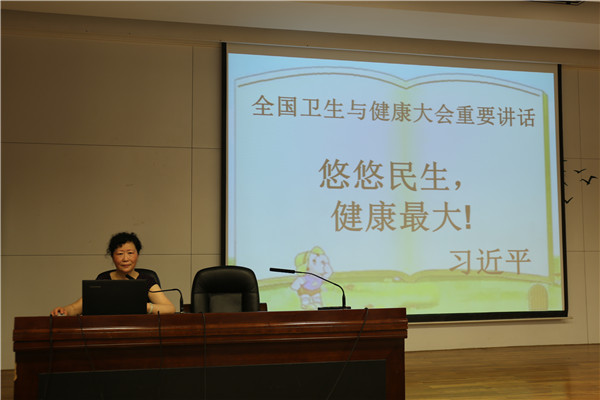 全国卫生与健康大会重要讲话

悠悠民生，
健康最大!

习近平